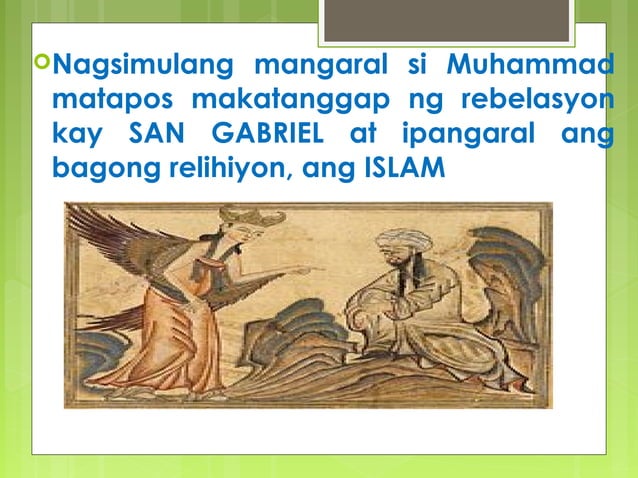 Nagsimulang mangaral si Muhammad matapos makatanggap ng rebelasyon kay SAN GABRIEL at ipangaral ang bagong relihiyon, ang ISLAM